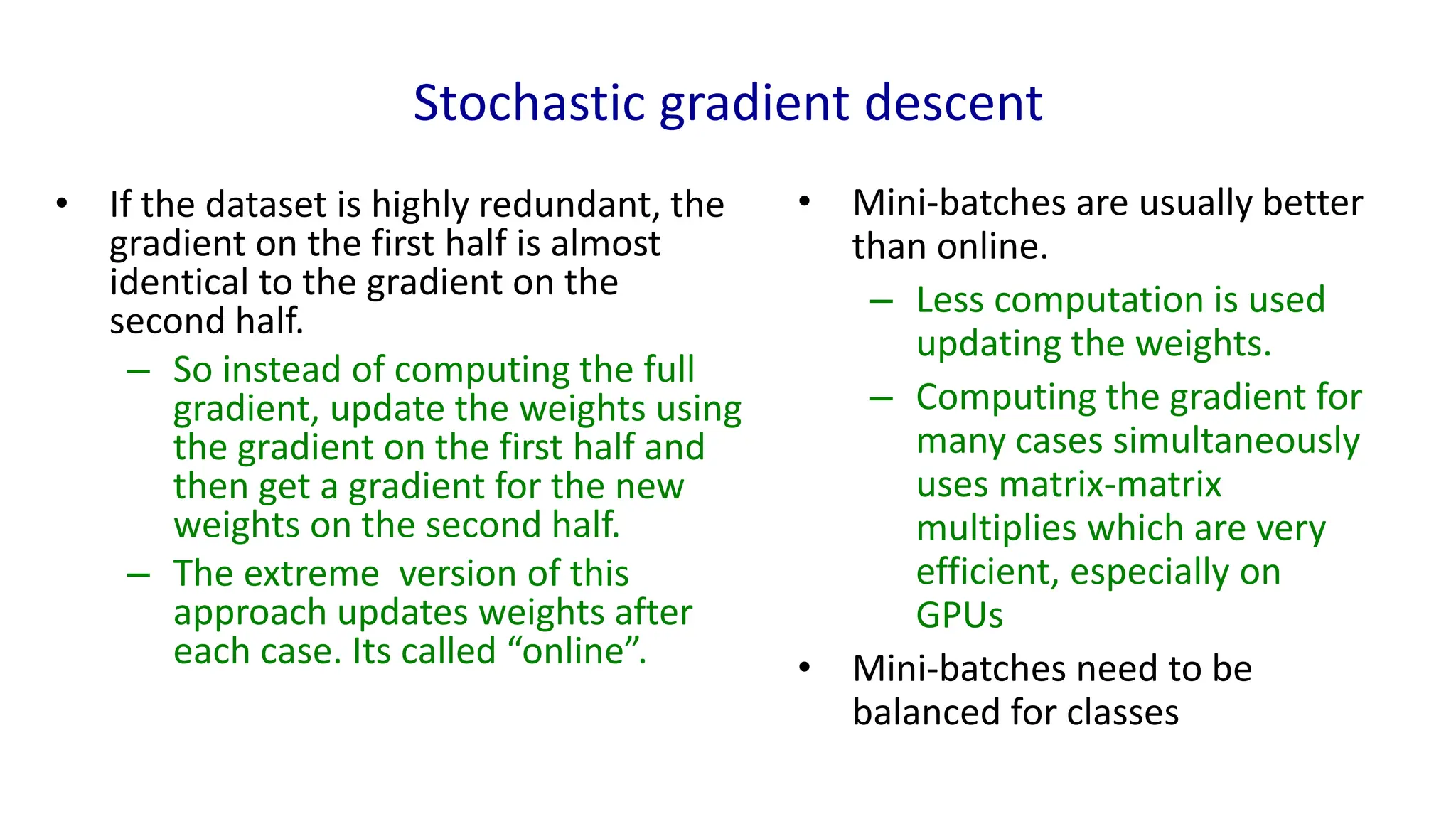 Stochastic gradient descent

• If the dataset is highly redundant, the gradient on the first half is almost identical to the gradient on the second half.
– So instead of computing the full gradient, update the weights using the gradient on the first half and then get a gradient for the new weights on the second half.
– The extreme version of this approach updates weights after each case. Its called “online”.

• Mini-batches are usually better than online.
– Less computation is used updating the weights.
– Computing the gradient for many cases simultaneously uses matrix-matrix multiplies which are very efficient, especially on GPUs
• Mini-batches need to be balanced for classes